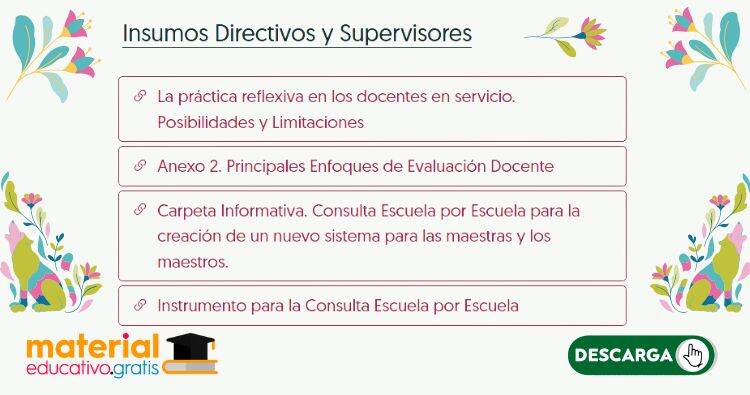 Insumos Directivos y Supervisores

La práctica reflexiva en los docentes en servicio. Posibilidades y Limitaciones

Anexo 2. Principales Enfoques de Evaluación Docente

Carpeta Informativa. Consulta Escuela por Escuela para la creación de un nuevo sistema para las maestras y los maestros.

Instrumento para la Consulta Escuela por Escuela

material educativo.gratis

DESCARGA